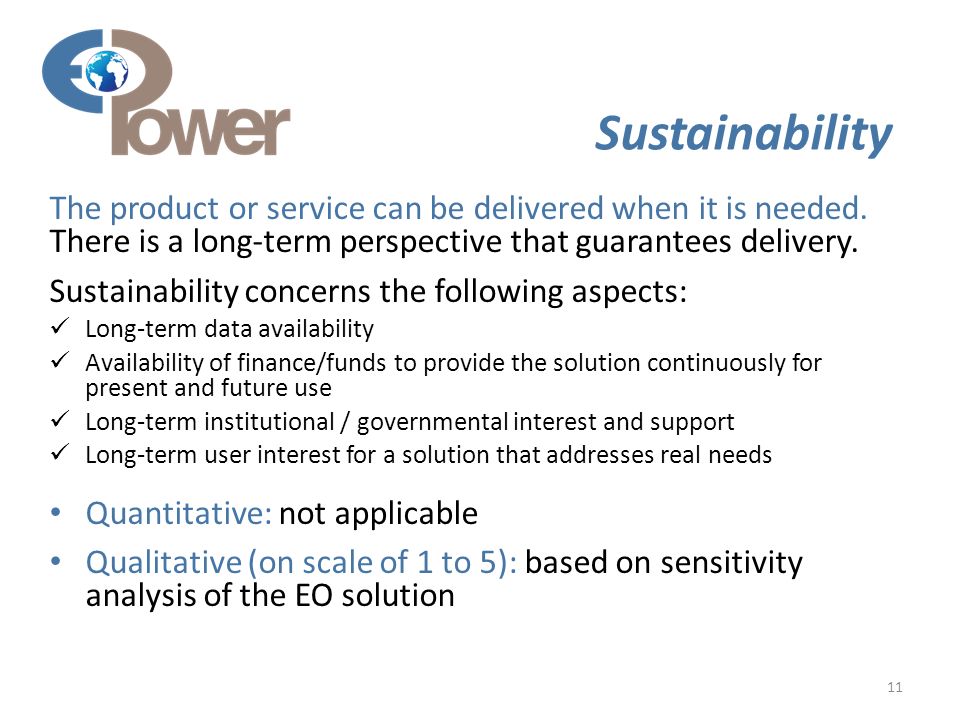 EOPower

Sustainability

The product or service can be delivered when it is needed. There is a long-term perspective that guarantees delivery.

Sustainability concerns the following aspects:

✓ Long-term data availability
✓ Availability of finance/funds to provide the solution continuously for present and future use
✓ Long-term institutional / governmental interest and support
✓ Long-term user interest for a solution that addresses real needs

• Quantitative: not applicable
• Qualitative (on scale of 1 to 5): based on sensitivity analysis of the EO solution

11